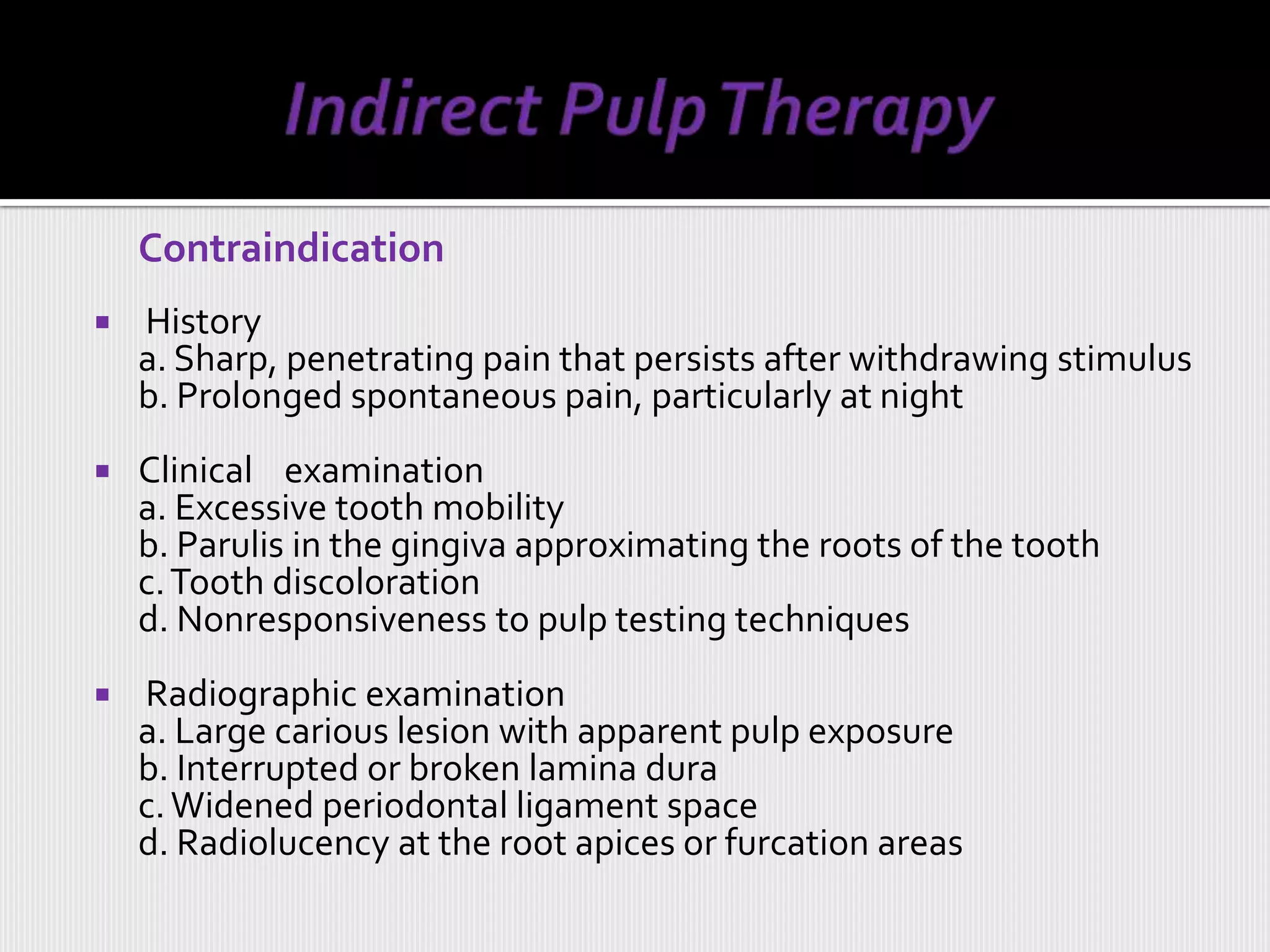 Indirect Pulp Therapy

Contraindication

▪ History
a. Sharp, penetrating pain that persists after withdrawing stimulus
b. Prolonged spontaneous pain, particularly at night

▪ Clinical examination
a. Excessive tooth mobility
b. Parulis in the gingiva approximating the roots of the tooth
c. Tooth discoloration
d. Nonresponsiveness to pulp testing techniques

▪ Radiographic examination
a. Large carious lesion with apparent pulp exposure
b. Interrupted or broken lamina dura
c. Widened periodontal ligament space
d. Radiolucency at the root apices or furcation areas